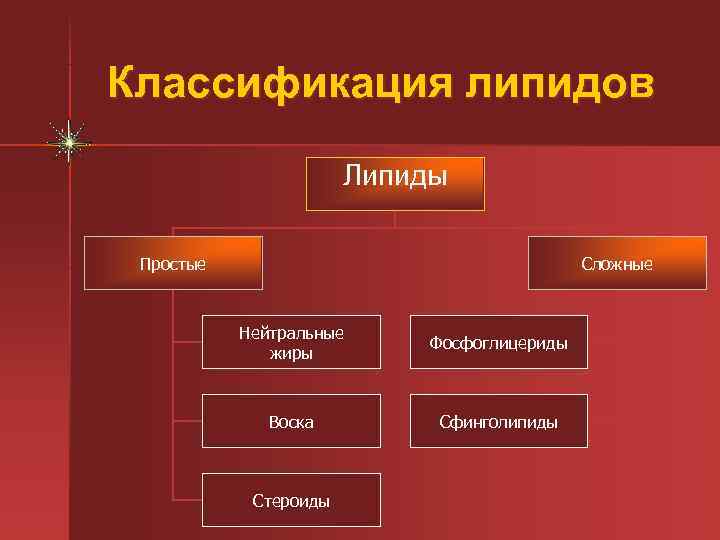 Классификация липидов

Липиды

Простые

Сложные

Нейтральные жиры

Воска

Стероиды

Фосфоглицериды

Сфинголипиды